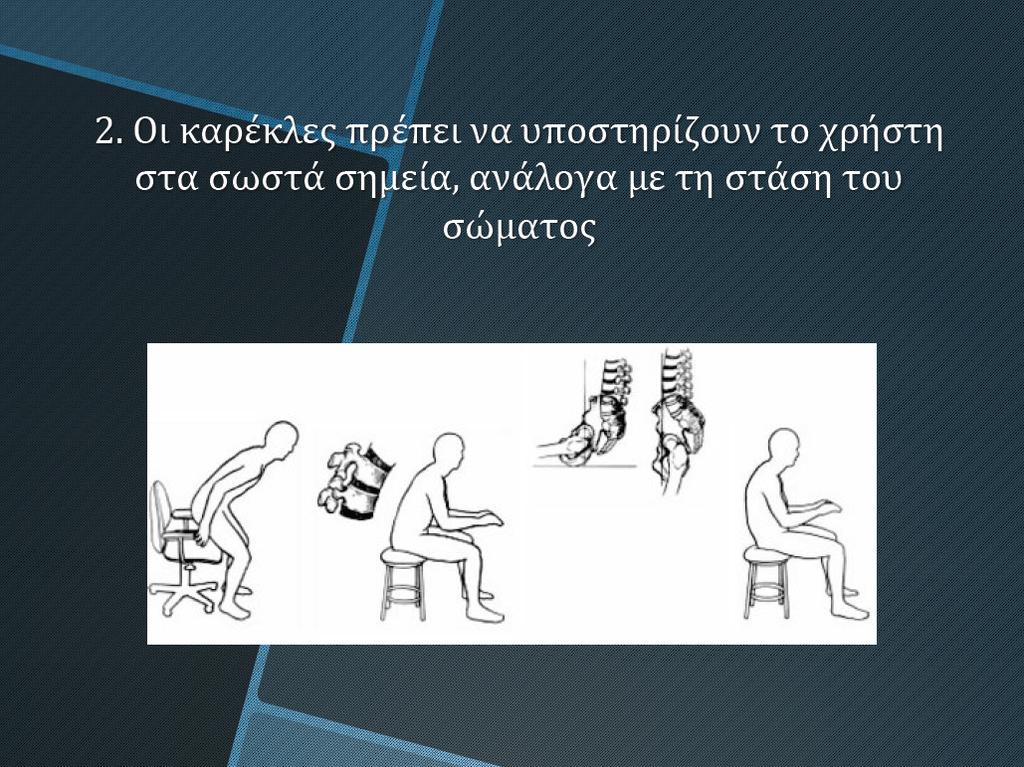 2. Οι καρέκλες πρέπει να υποστηρίζουν το χρήστη στα σωστά σημεία, ανάλογα με τη στάση του σώματος